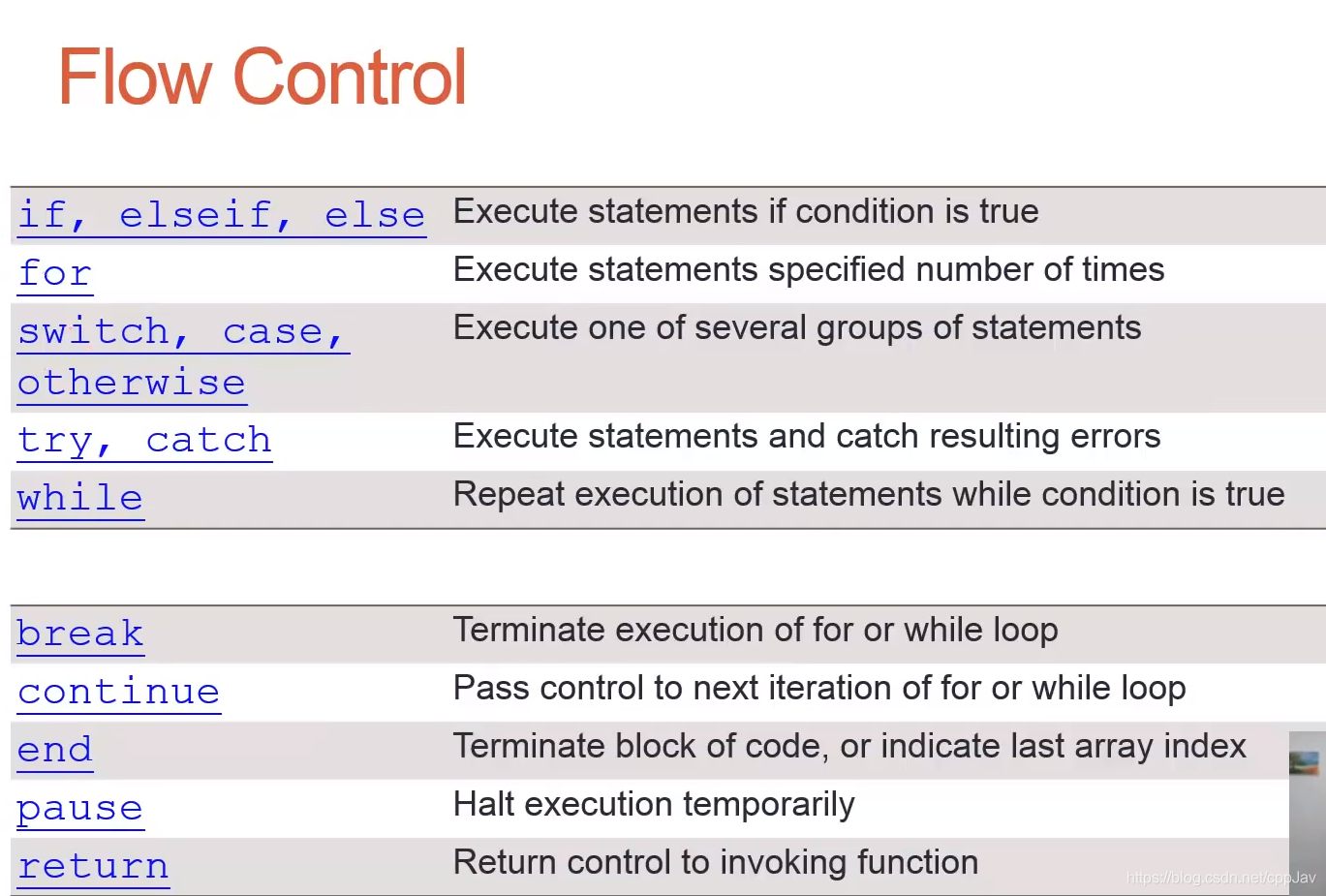 Flow Control

| | |
|---|---|
| if, elseif, else | Execute statements if condition is true |
| for | Execute statements specified number of times |
| switch, case, otherwise | Execute one of several groups of statements |
| try, catch | Execute statements and catch resulting errors |
| while | Repeat execution of statements while condition is true |

| | |
|---|---|
| break | Terminate execution of for or while loop |
| continue | Pass control to next iteration of for or while loop |
| end | Terminate block of code, or indicate last array index |
| pause | Halt execution temporarily |
| return | Return control to invoking function |

https://blog.csdn.net/cppJav